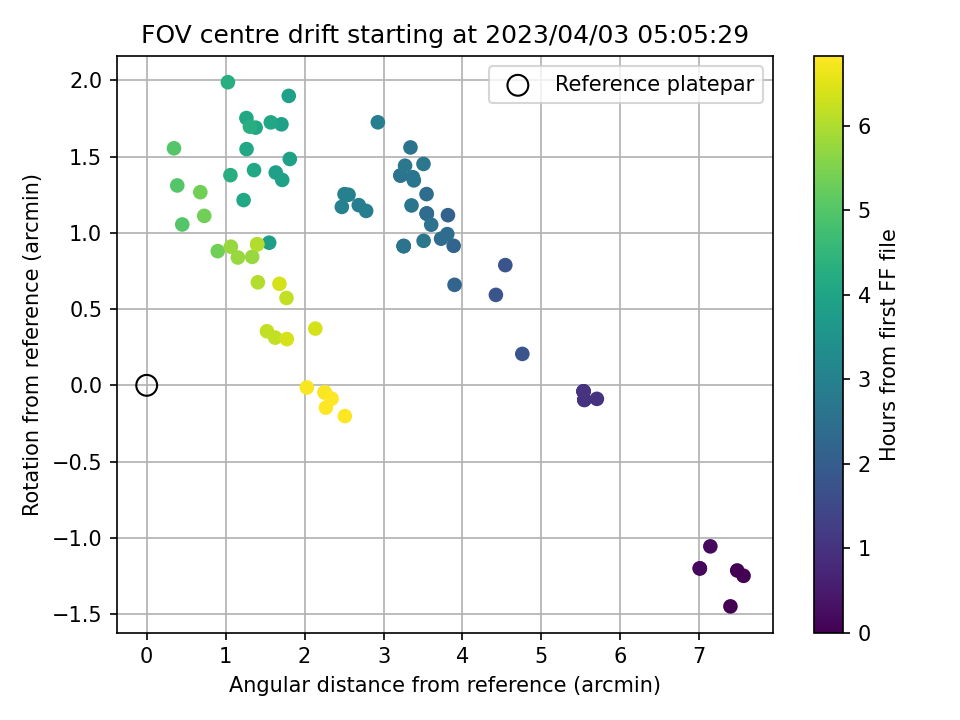 FOV centre drift starting at 2023/04/03 05:05:29

Reference platepar

Rotation from reference (arcmin)

2.0
1.5
1.0
0.5
0.0
−0.5
−1.0
−1.5

0 1 2 3 4 5 6 7

Angular distance from reference (arcmin)

Hours from first FF file

6
5
4
3
2
1
0